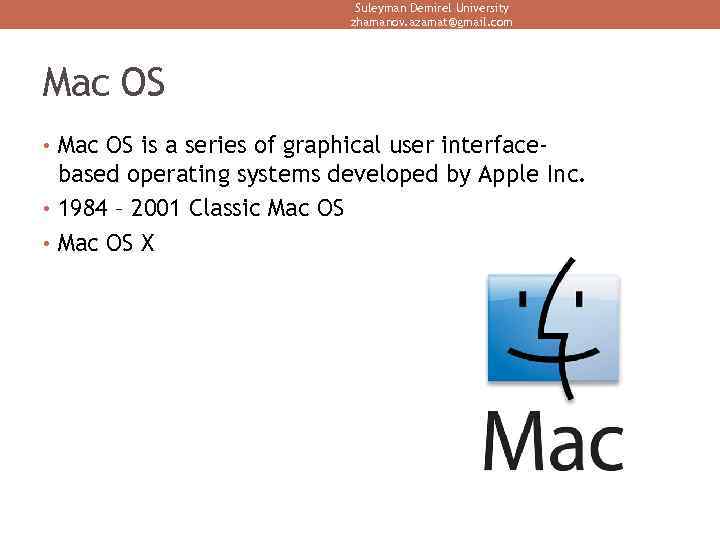 Suleyman Demirel University
zhamanov.azamat@gmail.com

Mac OS

• Mac OS is a series of graphical user interface-based operating systems developed by Apple Inc.
• 1984 – 2001 Classic Mac OS
• Mac OS X

Mac